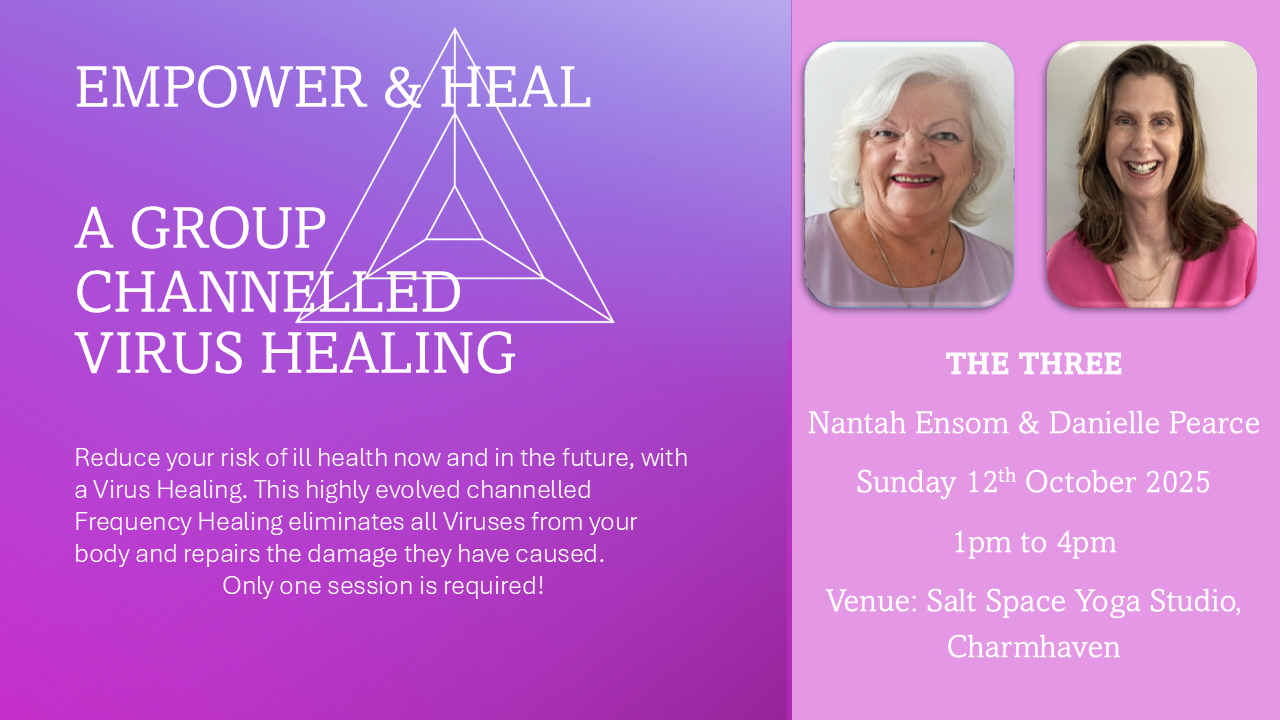 EMPOWER & HEAL

A GROUP CHANNELLED VIRUS HEALING

Reduce your risk of ill health now and in the future, with a Virus Healing. This highly evolved channelled Frequency Healing eliminates all Viruses from your body and repairs the damage they have caused.
Only one session is required!

THE THREE

Nantah Ensom & Danielle Pearce

Sunday 12$^{th}$ October 2025

1pm to 4pm

Venue: Salt Space Yoga Studio, Charmhaven